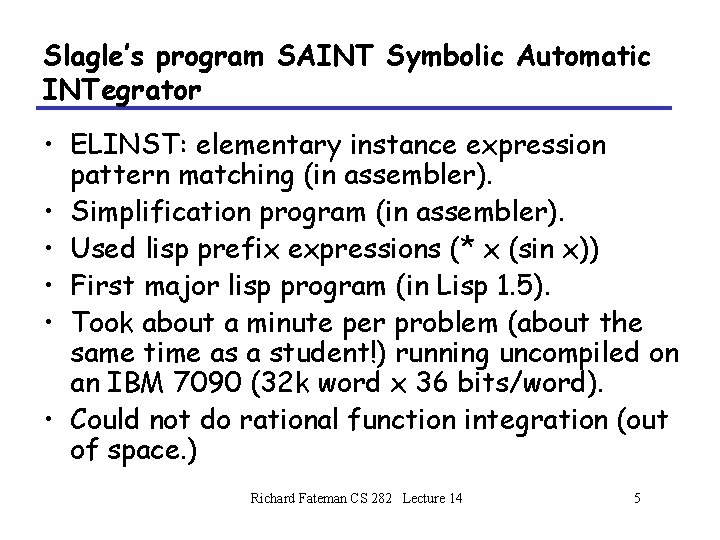 Slagle's program SAINT Symbolic Automatic INTegrator

• ELINST: elementary instance expression pattern matching (in assembler).
• Simplification program (in assembler).
• Used lisp prefix expressions (* x (sin x))
• First major lisp program (in Lisp 1.5).
• Took about a minute per problem (about the same time as a student!) running uncompiled on an IBM 7090 (32k word x 36 bits/word).
• Could not do rational function integration (out of space.)

Richard Fateman CS 282 Lecture 14

5